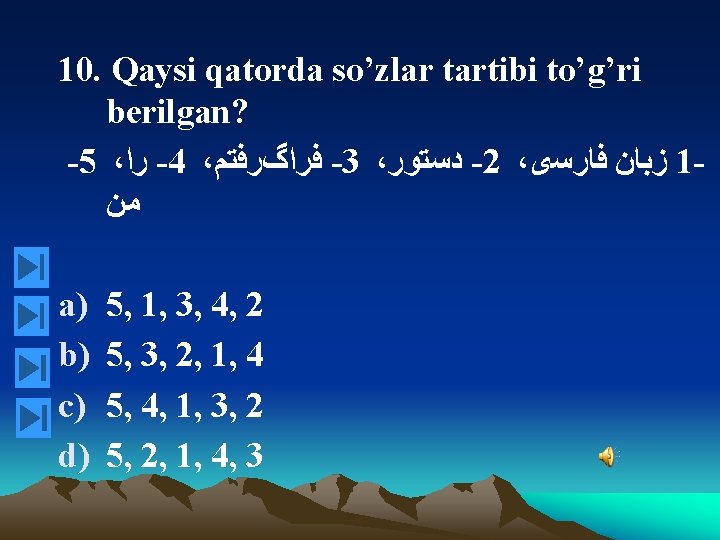 10. Qaysi qatorda so’zlar tartibi to’g’ri berilgan?

1- زبان فارسی، 2- دستور، 3- فراگرفتم، 4- را، 5- من

a) 5, 1, 3, 4, 2
b) 5, 3, 2, 1, 4
c) 5, 4, 1, 3, 2
d) 5, 2, 1, 4, 3